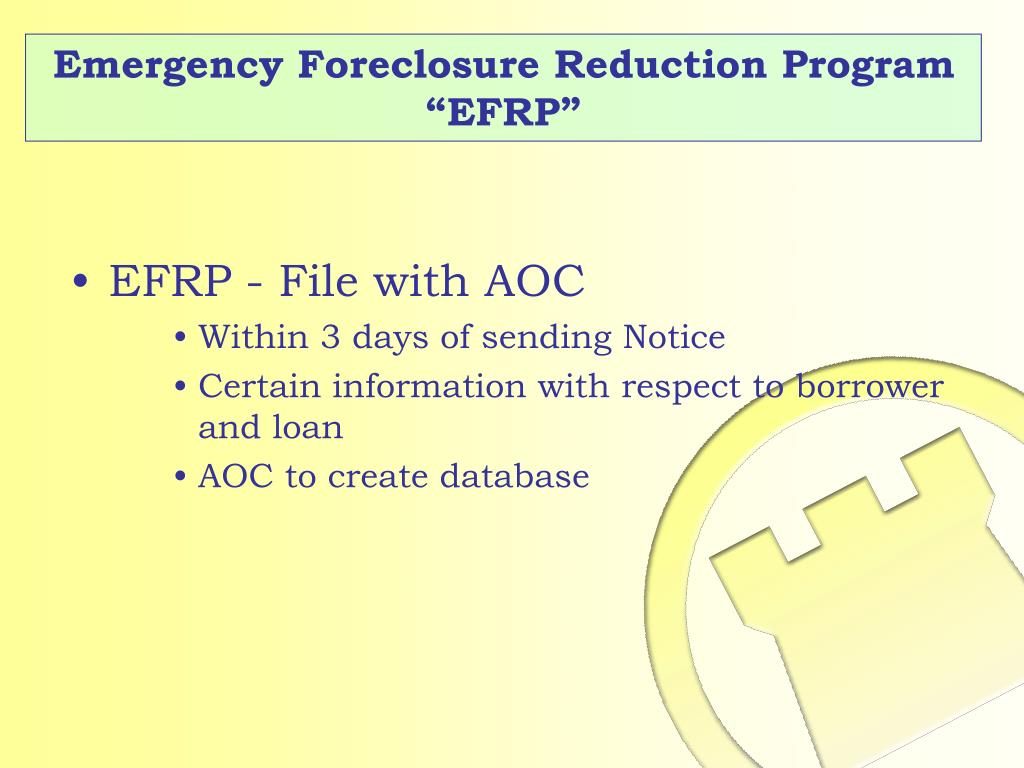 Emergency Foreclosure Reduction Program “EFRP”

• EFRP - File with AOC

• Within 3 days of sending Notice

• Certain information with respect to borrower and loan

• AOC to create database